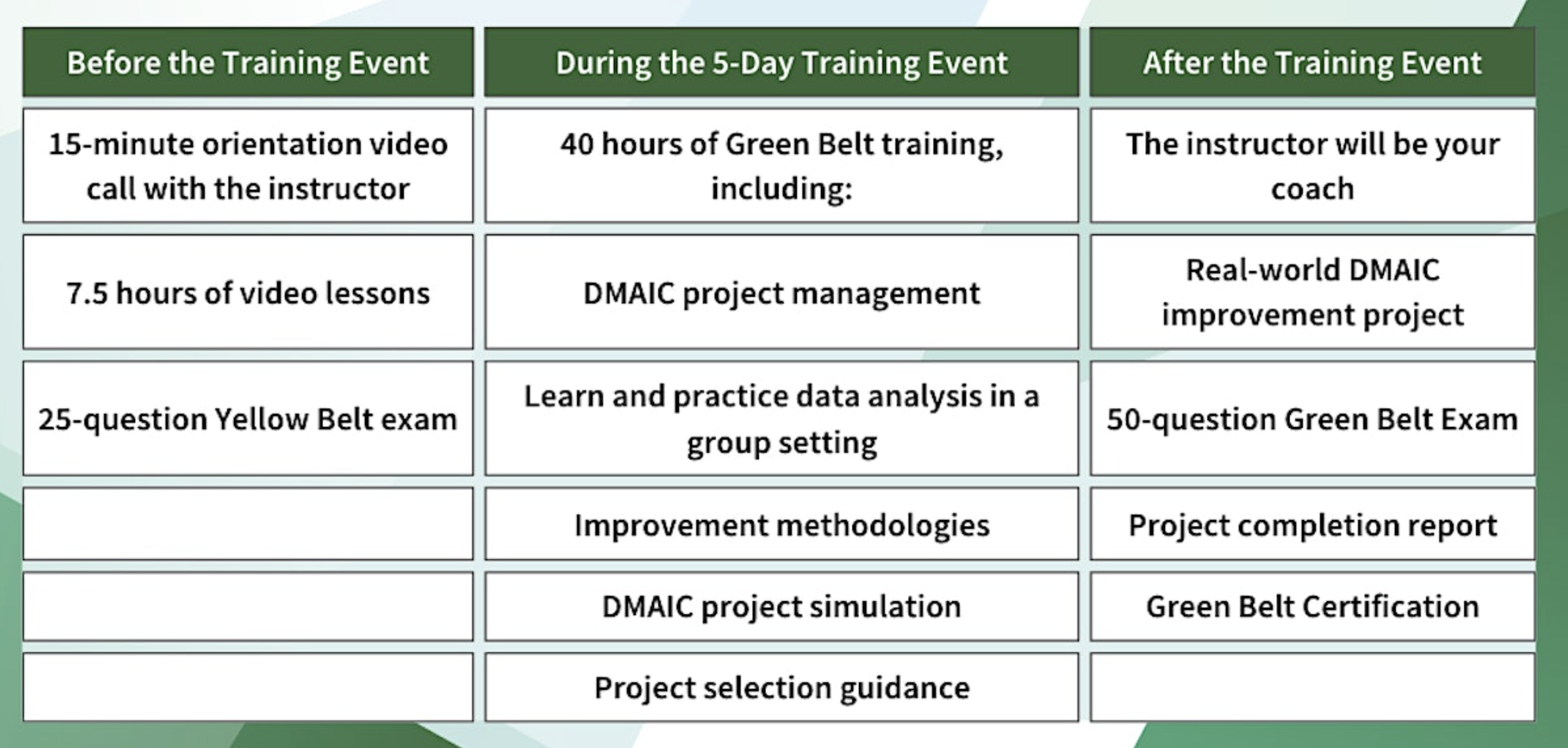 | Before the Training Event | During the 5-Day Training Event | After the Training Event |
|---|---|---|
| 15-minute orientation video call with the instructor | 40 hours of Green Belt training, including: | The instructor will be your coach |
| 7.5 hours of video lessons | DMAIC project management | Real-world DMAIC improvement project |
| 25-question Yellow Belt exam | Learn and practice data analysis in a group setting | 50-question Green Belt Exam |
| | Improvement methodologies | Project completion report |
| | DMAIC project simulation | Green Belt Certification |
| | Project selection guidance | |